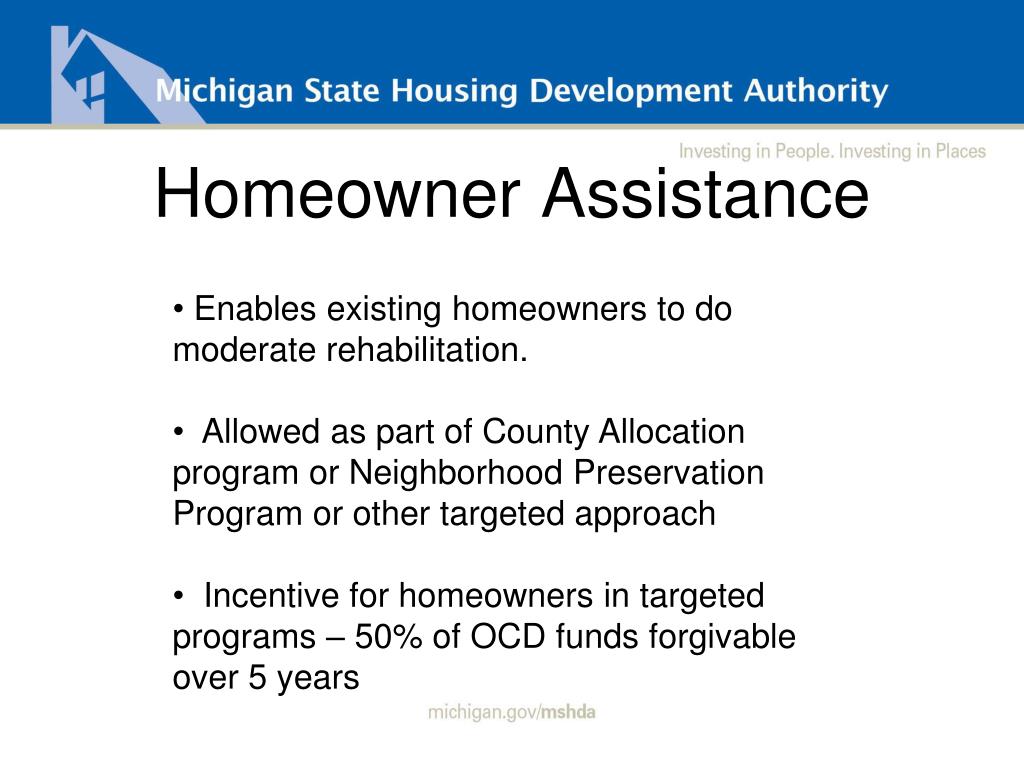 Michigan State Housing Development Authority

Investing in People. Investing in Places

Homeowner Assistance

• Enables existing homeowners to do moderate rehabilitation.

• Allowed as part of County Allocation program or Neighborhood Preservation Program or other targeted approach

• Incentive for homeowners in targeted programs – 50% of OCD funds forgivable over 5 years

michigan.gov/mshda